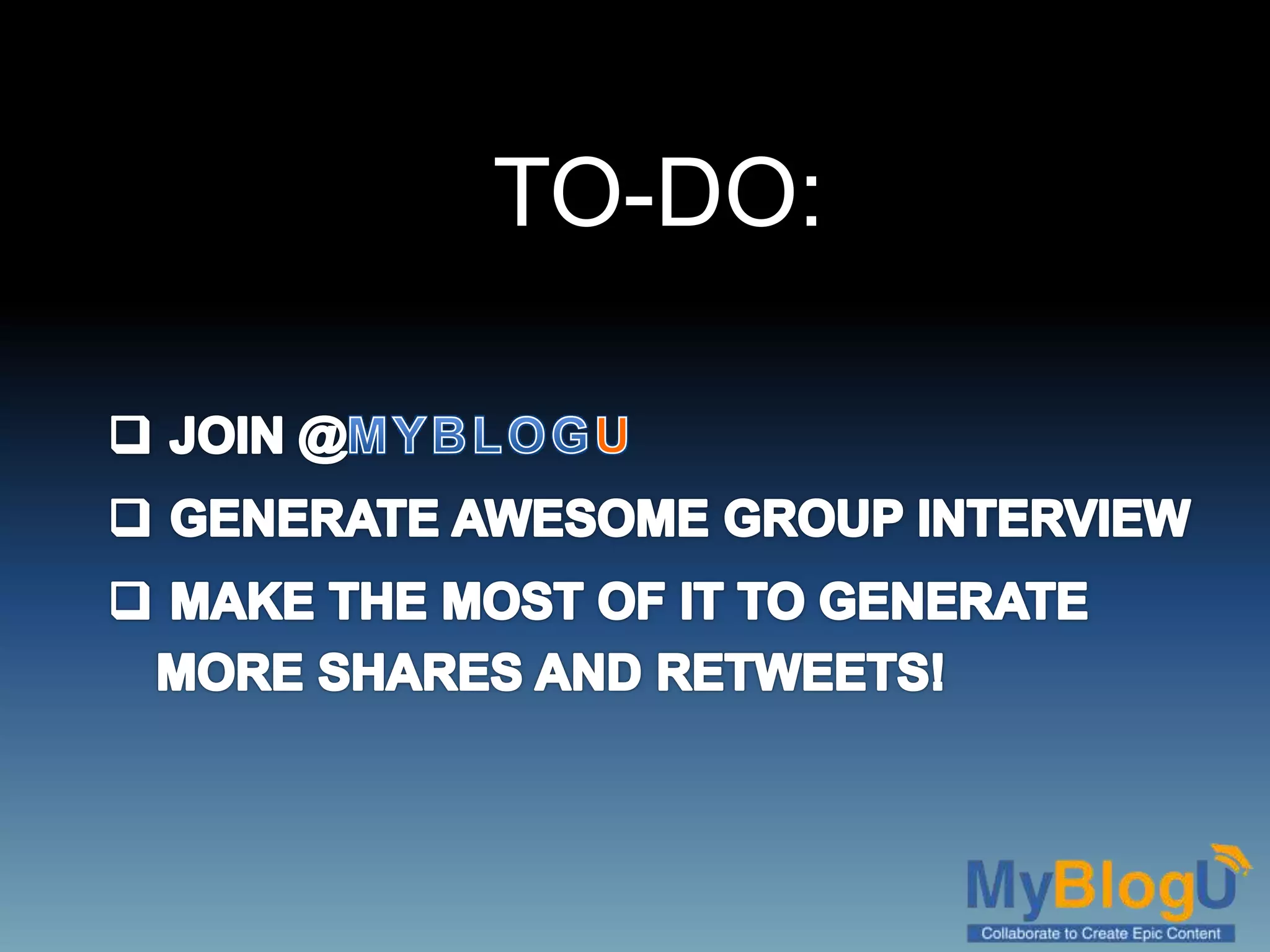 TO-DO:

❑ JOIN @MYBLOGU

❑ GENERATE AWESOME GROUP INTERVIEW

❑ MAKE THE MOST OF IT TO GENERATE MORE SHARES AND RETWEETS!

MyBlogU
Collaborate to Create Epic Content